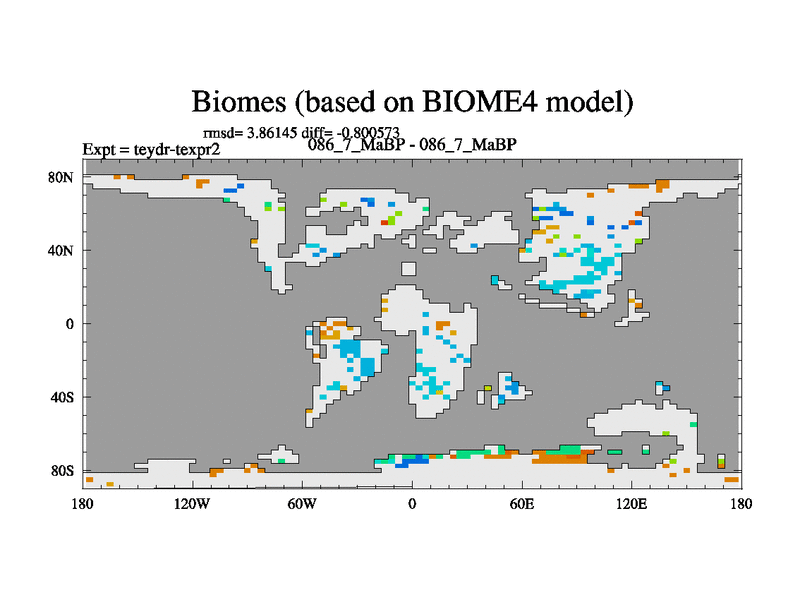 Biomes (based on BIOME4 model)

rmsd= 3.86145 diff= -0.800573

Expt = teydr-texpr2

086_7_MaBP - 086_7_MaBP

80N
40N
0
40S
80S

180
120W
60W
0
60E
120E
180